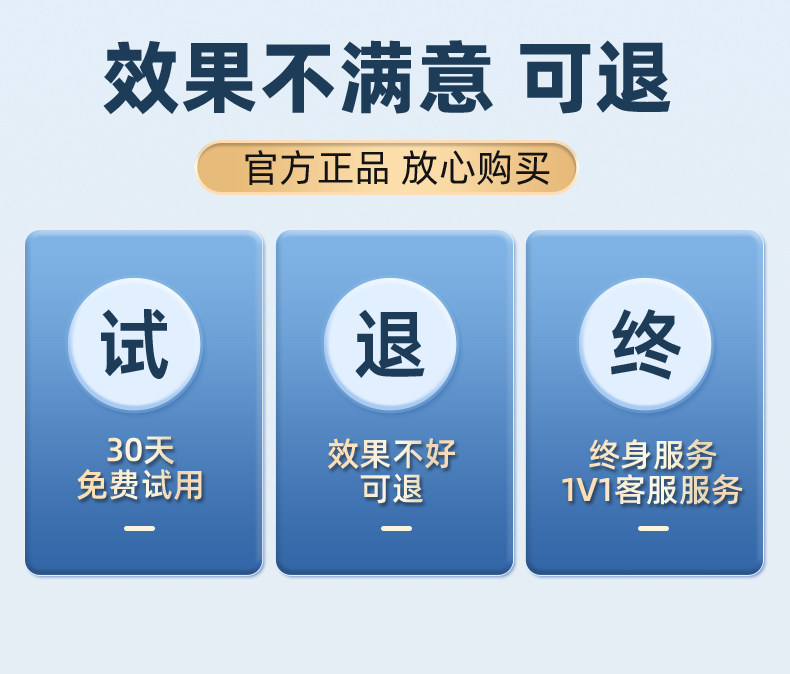 效果不满意 可退

官方正品 放心购买

试

30天
免费试用

退

效果不好
可退

终

终身服务
1V1客服服务